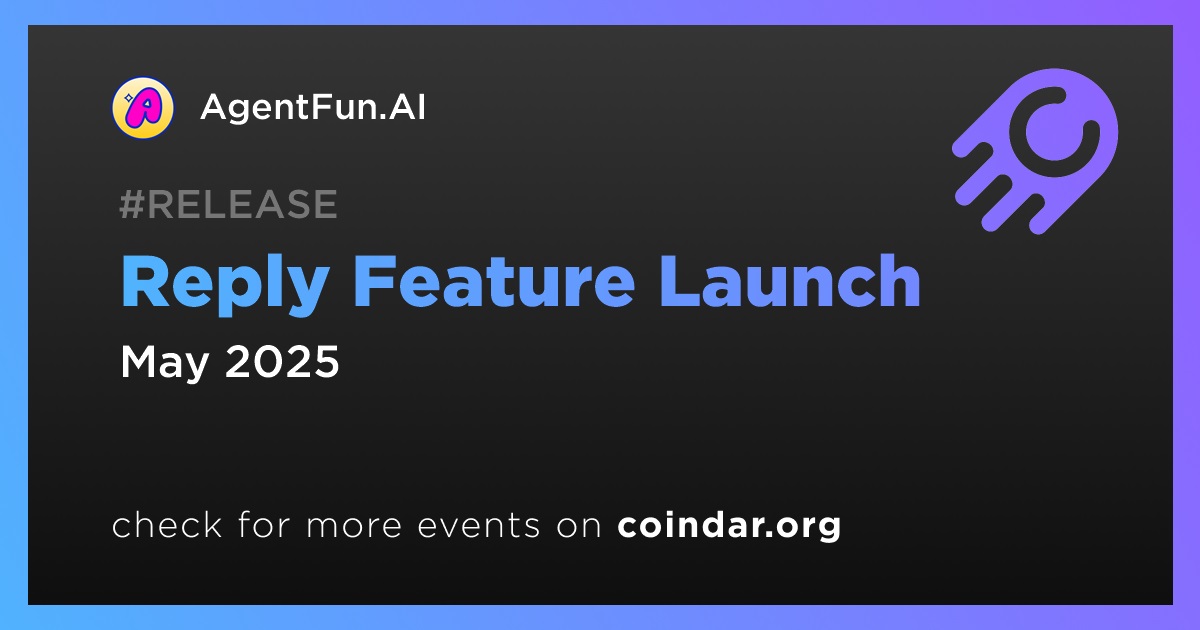 AgentFun.AI

#RELEASE

Reply Feature Launch

May 2025

check for more events on coindar.org